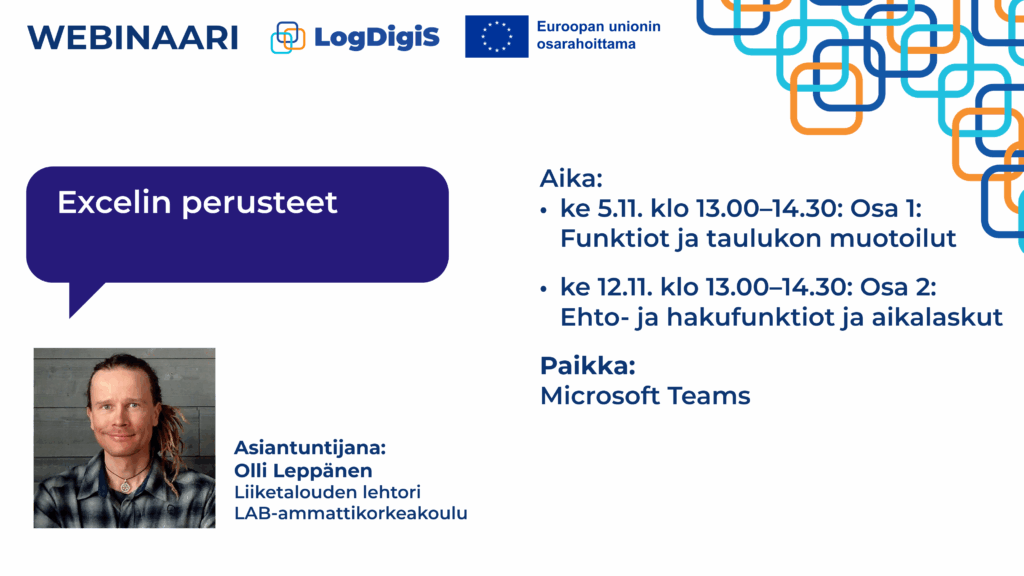 WEBINAARI LogDigiS Euroopan unionin osarahoittama

Excelin perusteet

Aika:
• ke 5.11. klo 13.00–14.30: Osa 1: Funktiot ja taulukon muotoilut
• ke 12.11. klo 13.00–14.30: Osa 2: Ehto- ja hakufunktiot ja aikalaskut

Paikka:
Microsoft Teams

Asiantuntijana:
Olli Leppänen
Liiketalouden lehtori
LAB-ammattikorkeakoulu